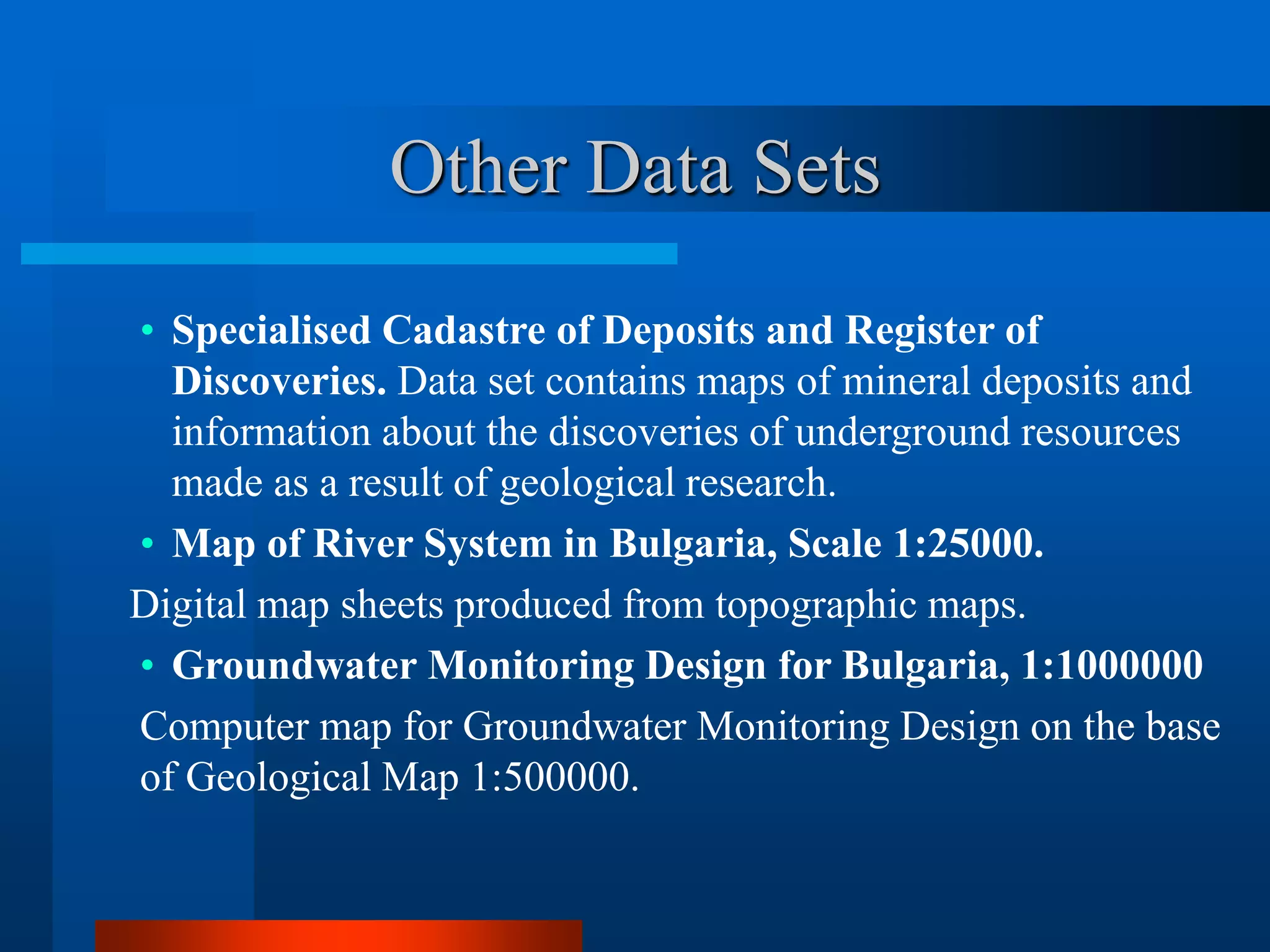 Other Data Sets

• Specialised Cadastre of Deposits and Register of Discoveries. Data set contains maps of mineral deposits and information about the discoveries of underground resources made as a result of geological research.

• Map of River System in Bulgaria, Scale 1:25000.

Digital map sheets produced from topographic maps.

• Groundwater Monitoring Design for Bulgaria, 1:1000000

Computer map for Groundwater Monitoring Design on the base of Geological Map 1:500000.